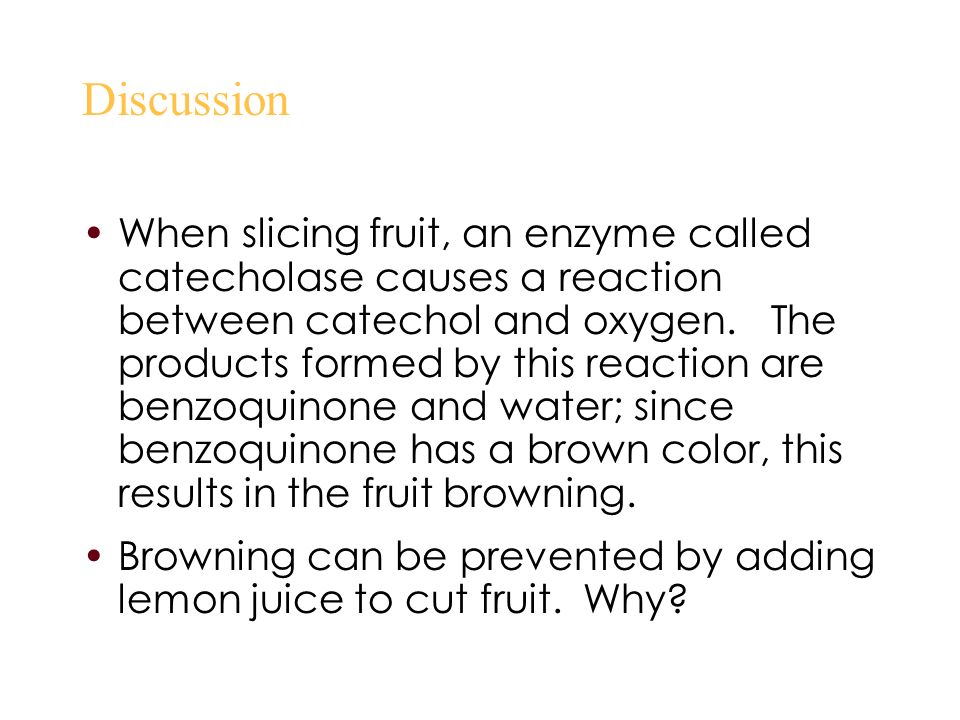 Discussion

• When slicing fruit, an enzyme called catecholase causes a reaction between catechol and oxygen. The products formed by this reaction are benzoquinone and water; since benzoquinone has a brown color, this results in the fruit browning.

• Browning can be prevented by adding lemon juice to cut fruit. Why?